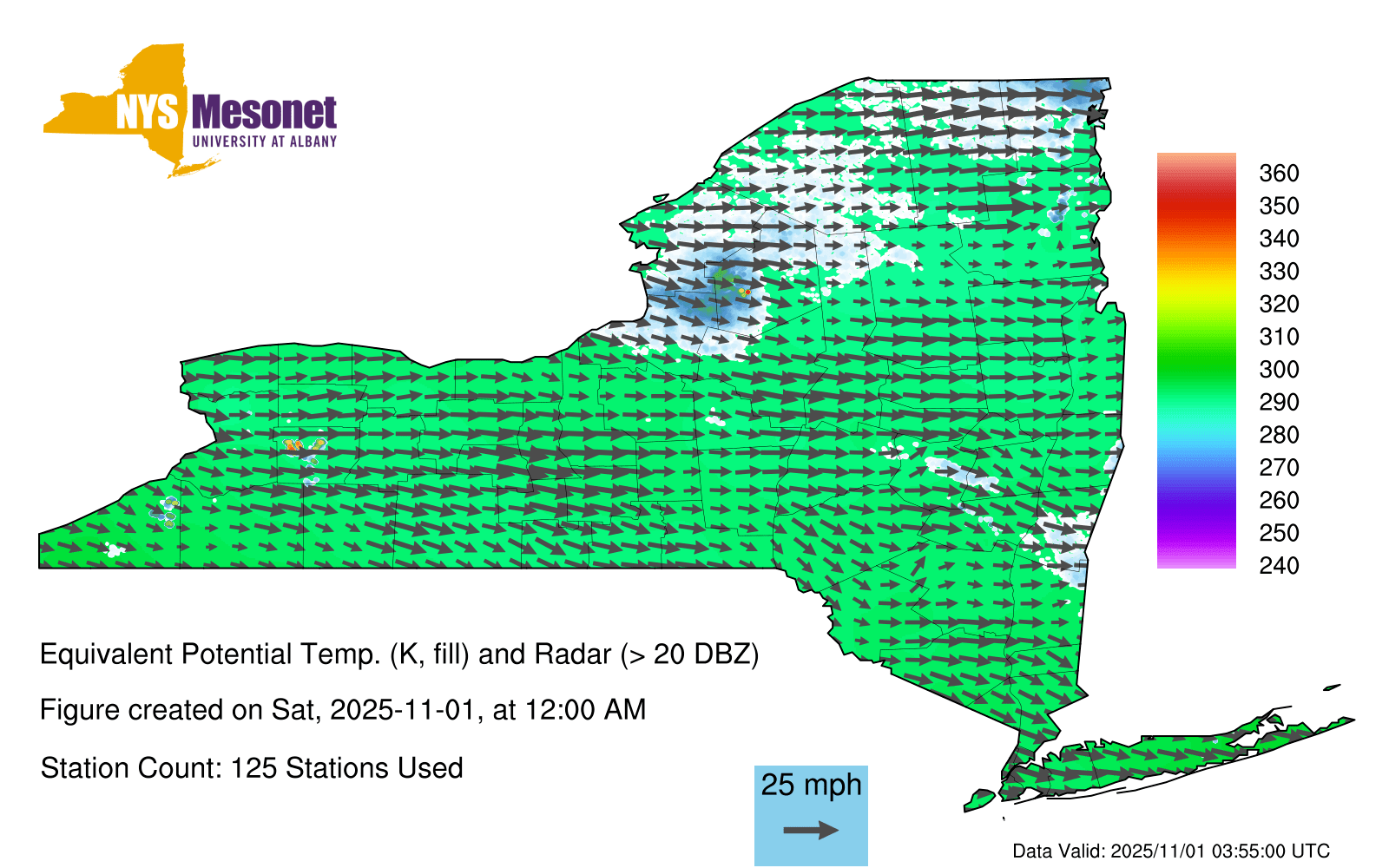 NYS Mesonet
UNIVERSITY AT ALBANY

360
350
340
330
320
310
300
290
280
270
260
250
240

Equivalent Potential Temp. (K, fill) and Radar (> 20 DBZ)

Figure created on Sat, 2025-11-01, at 12:00 AM

Station Count: 125 Stations Used

25 mph

Data Valid: 2025/11/01 03:55:00 UTC